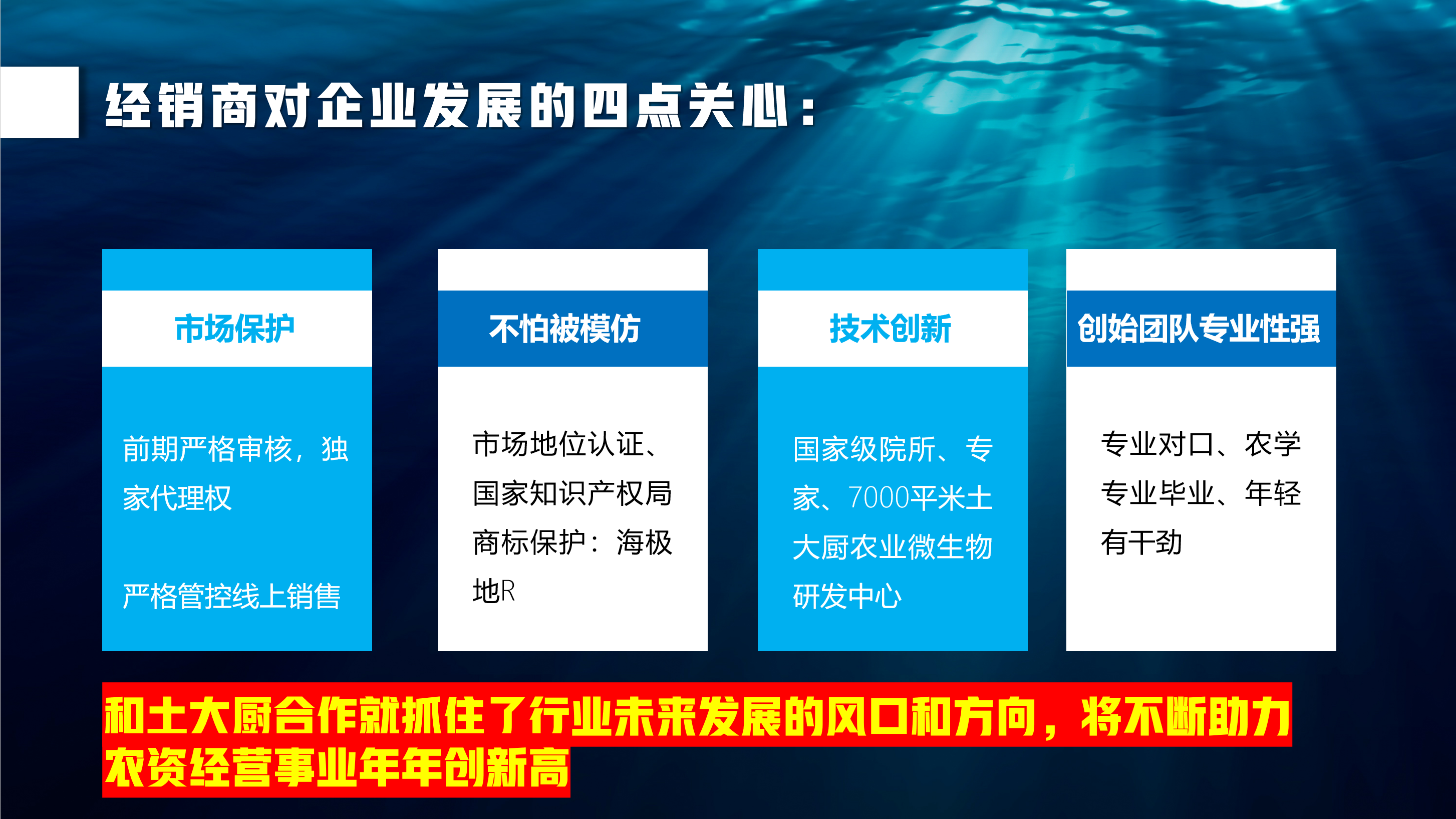 经销商对企业发展的四点关心：

市场保护

前期严格审核，独家代理权

严格管控线上销售

不怕被模仿

市场地位认证、国家知识产权局商标保护：海极地R

技术创新

国家级院所、专家、7000平米土大厨农业微生物研发中心

创始团队专业性强

专业对口、农学专业毕业、年轻有干劲

和土大厨合作就抓住了行业未来发展的风口和方向，将不断助力农资经营事业年年创新高